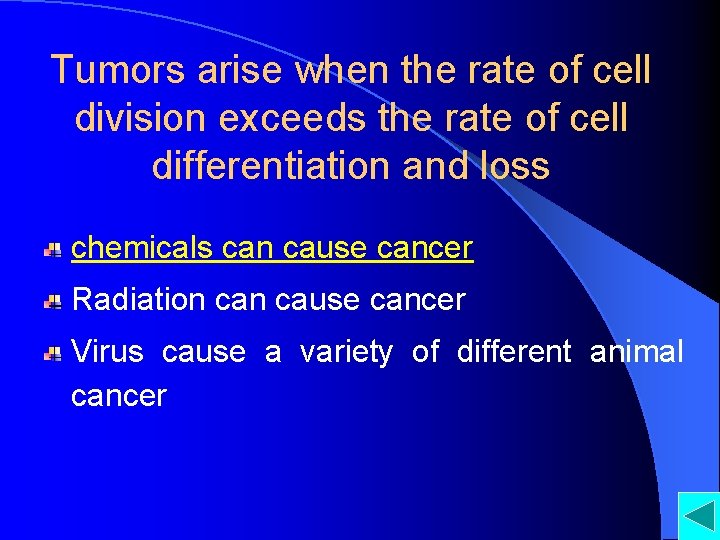 Tumors arise when the rate of cell division exceeds the rate of cell differentiation and loss

chemicals can cause cancer

Radiation can cause cancer

Virus cause a variety of different animal cancer